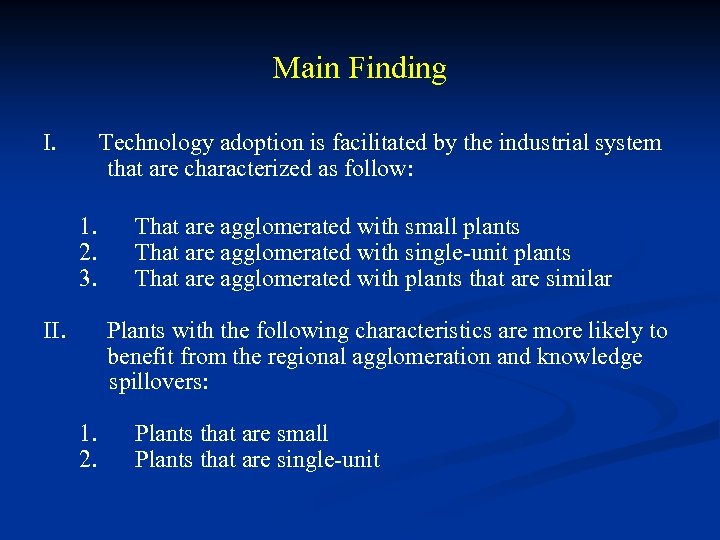 Main Finding

I. Technology adoption is facilitated by the industrial system that are characterized as follow:

1. That are agglomerated with small plants
2. That are agglomerated with single-unit plants
3. That are agglomerated with plants that are similar

II. Plants with the following characteristics are more likely to benefit from the regional agglomeration and knowledge spillovers:

1. Plants that are small
2. Plants that are single-unit